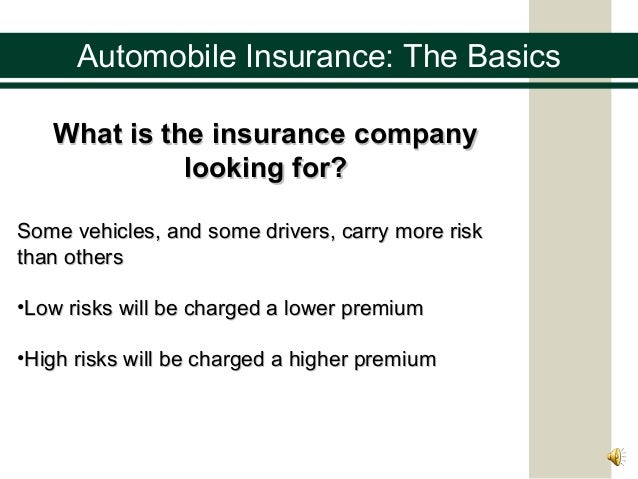 Automobile Insurance: The Basics

What is the insurance company looking for?

Some vehicles, and some drivers, carry more risk than others

•Low risks will be charged a lower premium

•High risks will be charged a higher premium